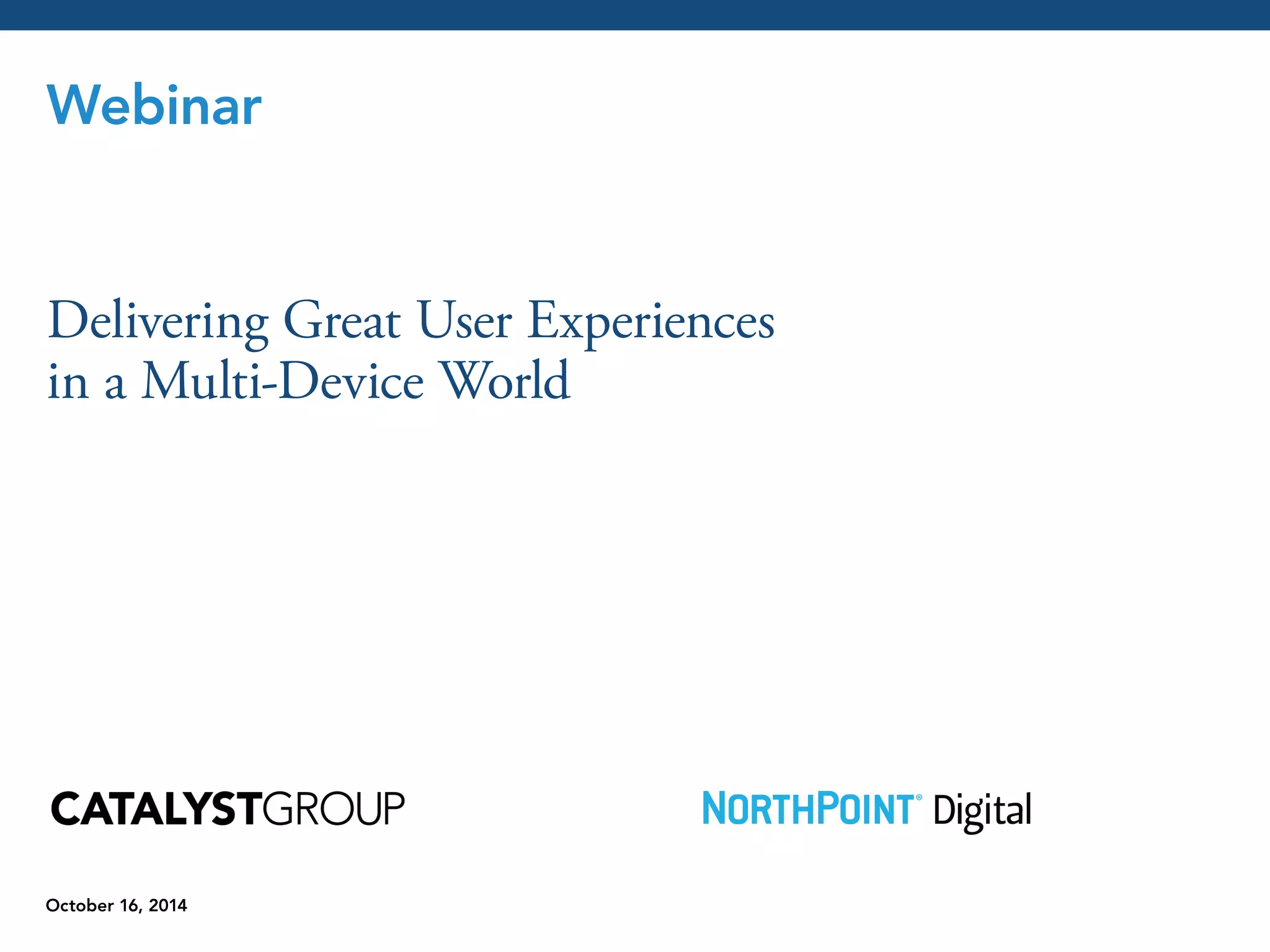 Webinar

Delivering Great User Experiences in a Multi-Device World

CATALYSTGROUP

NORTHPOINT® Digital

October 16, 2014